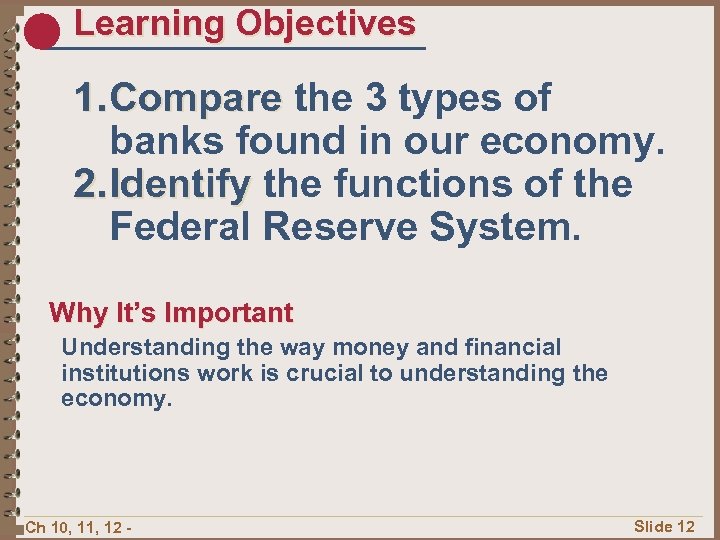 Learning Objectives

1. Compare the 3 types of banks found in our economy.
2. Identify the functions of the Federal Reserve System.

Why It's Important

Understanding the way money and financial institutions work is crucial to understanding the economy.

Ch 10, 11, 12 -

Slide 12